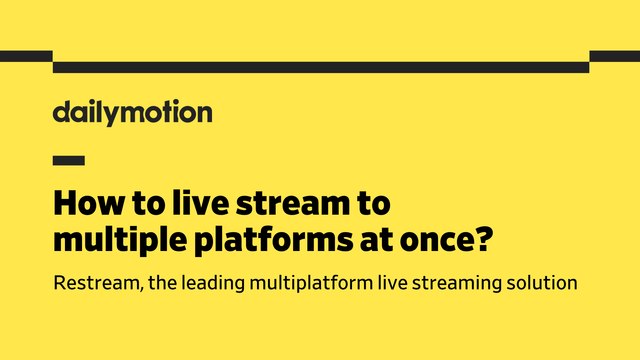 dailymotion

How to live stream to multiple platforms at once?

Restream, the leading multiplatform live streaming solution